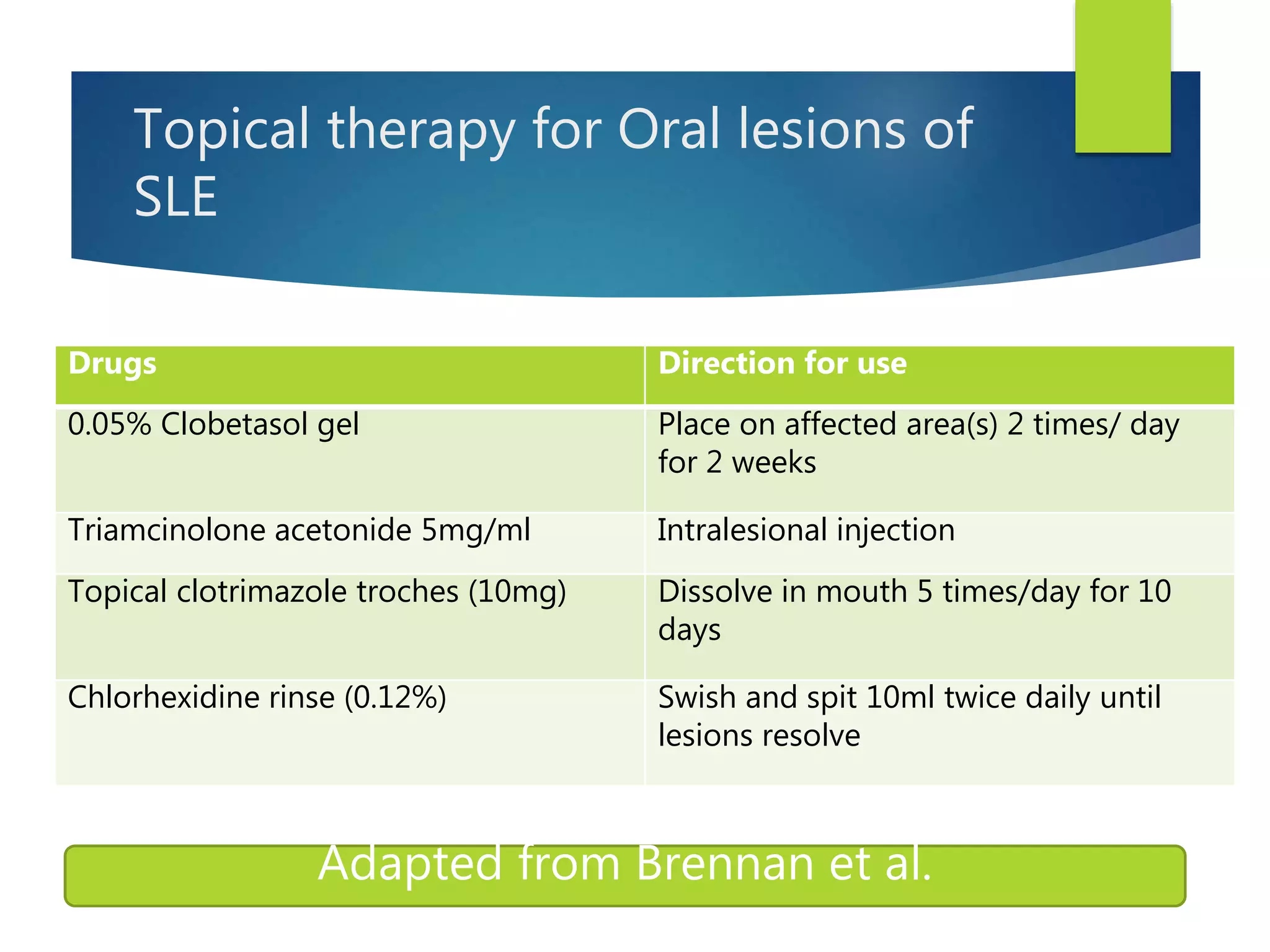 Topical therapy for Oral lesions of SLE

| Drugs | Direction for use |
|---|---|
| 0.05% Clobetasol gel | Place on affected area(s) 2 times/ day for 2 weeks |
| Triamcinolone acetonide 5mg/ml | Intralesional injection |
| Topical clotrimazole troches (10mg) | Dissolve in mouth 5 times/day for 10 days |
| Chlorhexidine rinse (0.12%) | Swish and spit 10ml twice daily until lesions resolve |

Adapted from Brennan et al.